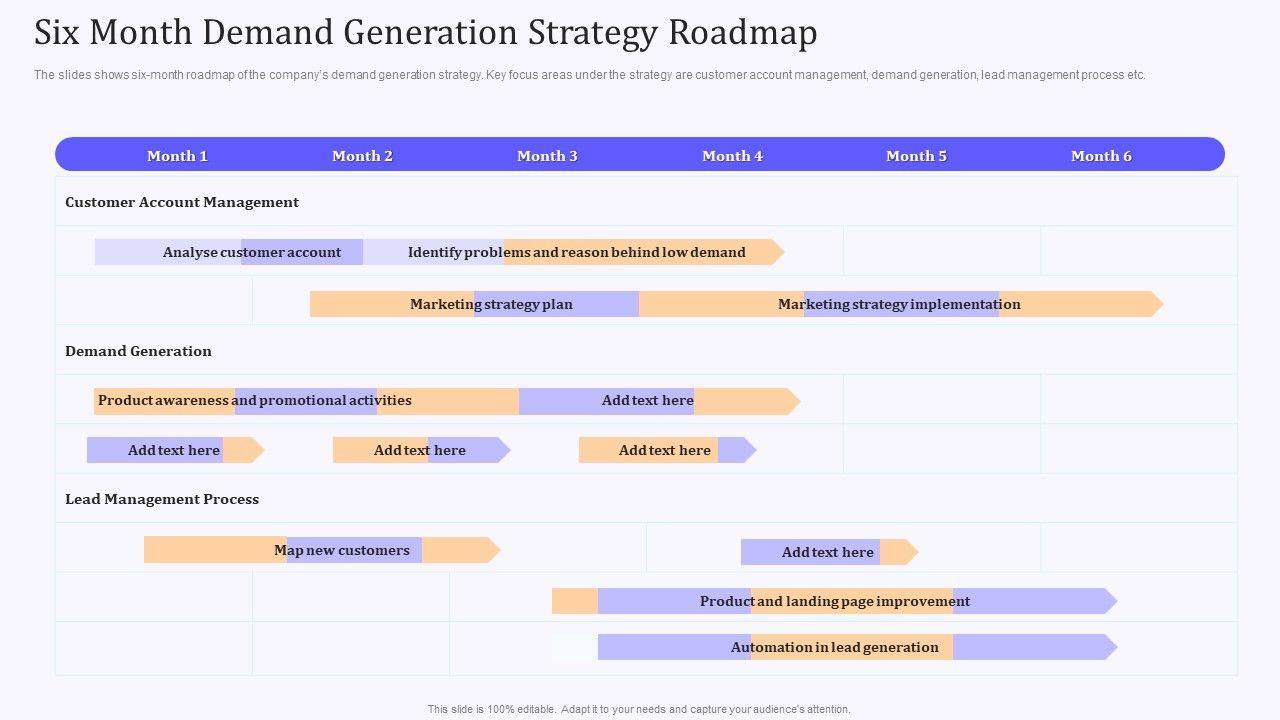 Six Month Demand Generation Strategy Roadmap

The slides shows six-month roadmap of the company's demand generation strategy. Key focus areas under the strategy are customer account management, demand generation, lead management process etc.

Month 1 Month 2 Month 3 Month 4 Month 5 Month 6

Customer Account Management

Analyse customer account

Identify problems and reason behind low demand

Marketing strategy plan

Marketing strategy implementation

Demand Generation

Product awareness and promotional activities

Add text here

Add text here

Add text here

Add text here

Lead Management Process

Map new customers

Add text here

Product and landing page improvement

Automation in lead generation

This slide is 100% editable. Adapt it to your needs and capture your audience's attention.